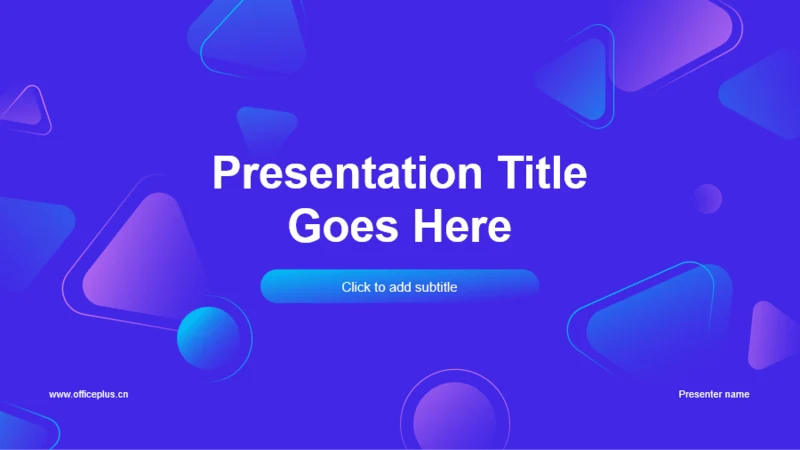 Presentation Title Goes Here

Click to add subtitle

www.officeplus.cn

Presenter name